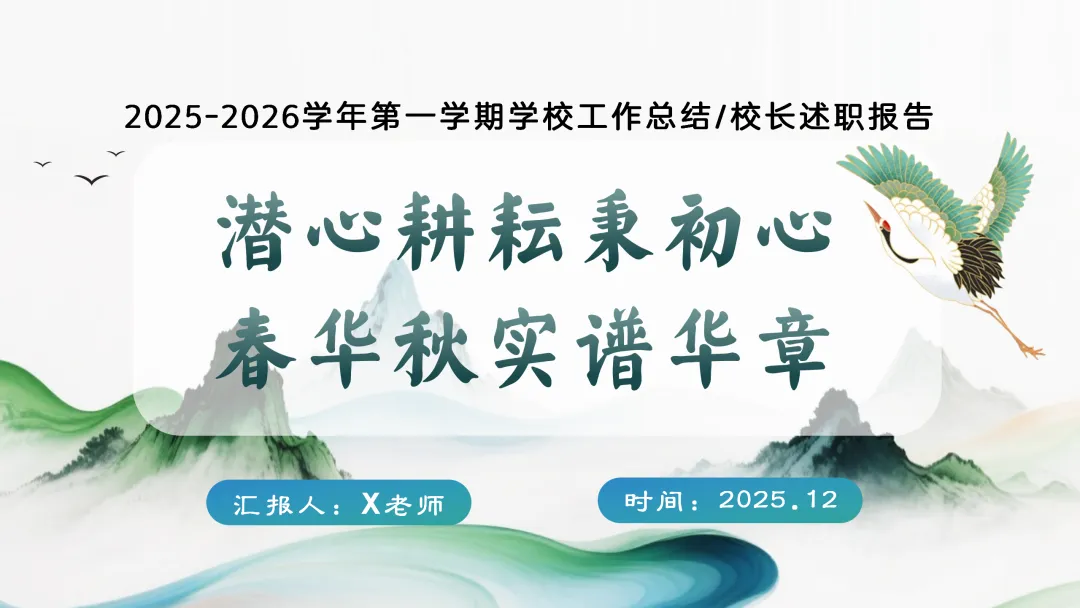 2025-2026学年第一学期学校工作总结/校长述职报告

潜心耕耘秉初心
春华秋实谱华章

汇报人：X老师

时间：2025.12